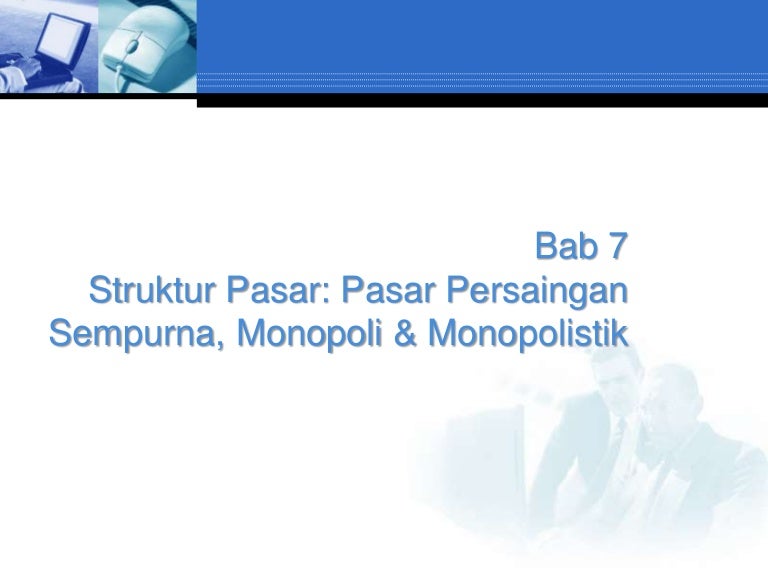 Bab 7
Struktur Pasar: Pasar Persaingan Sempurna, Monopoli & Monopolistik